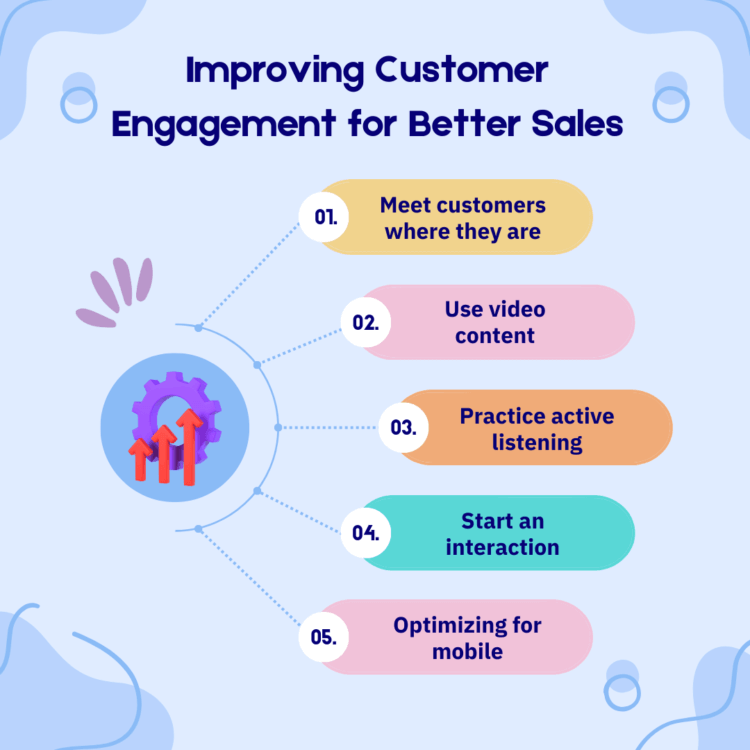 Improving Customer Engagement for Better Sales

01. Meet customers where they are

02. Use video content

03. Practice active listening

04. Start an interaction

05. Optimizing for mobile